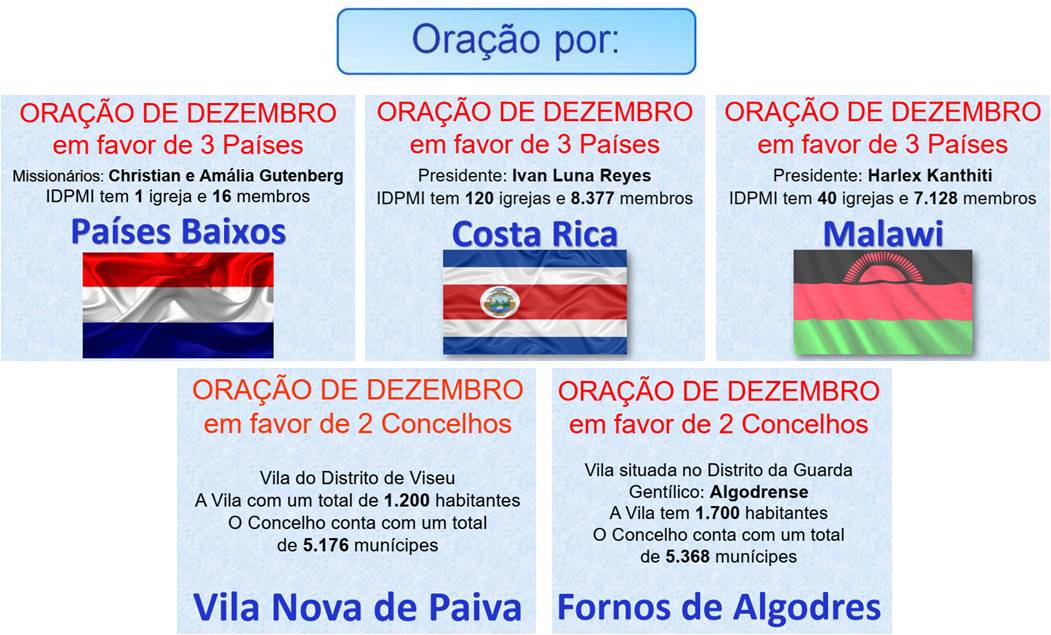 Oração por:

ORAÇÃO DE DEZEMBRO
em favor de 3 Países
Missionários: Christian e Amália Gutenberg
IDPMI tem 1 igreja e 16 membros
Países Baixos

ORAÇÃO DE DEZEMBRO
em favor de 3 Países
Presidente: Ivan Luna Reyes
IDPMI tem 120 igrejas e 8.377 membros
Costa Rica

ORAÇÃO DE DEZEMBRO
em favor de 3 Países
Presidente: Harlex Kanthiti
IDPMI tem 40 igrejas e 7.128 membros
Malawi

ORAÇÃO DE DEZEMBRO
em favor de 2 Concelhos
Vila do Distrito de Viseu
A Vila com um total de 1.200 habitantes
O Concelho conta com um total de 5.176 munícipes
Vila Nova de Paiva

ORAÇÃO DE DEZEMBRO
em favor de 2 Concelhos
Vila situada no Distrito da Guarda
Gentílico: Algodrense
A Vila tem 1.700 habitantes
O Concelho conta com um total de 5.368 munícipes
Fornos de Algodres